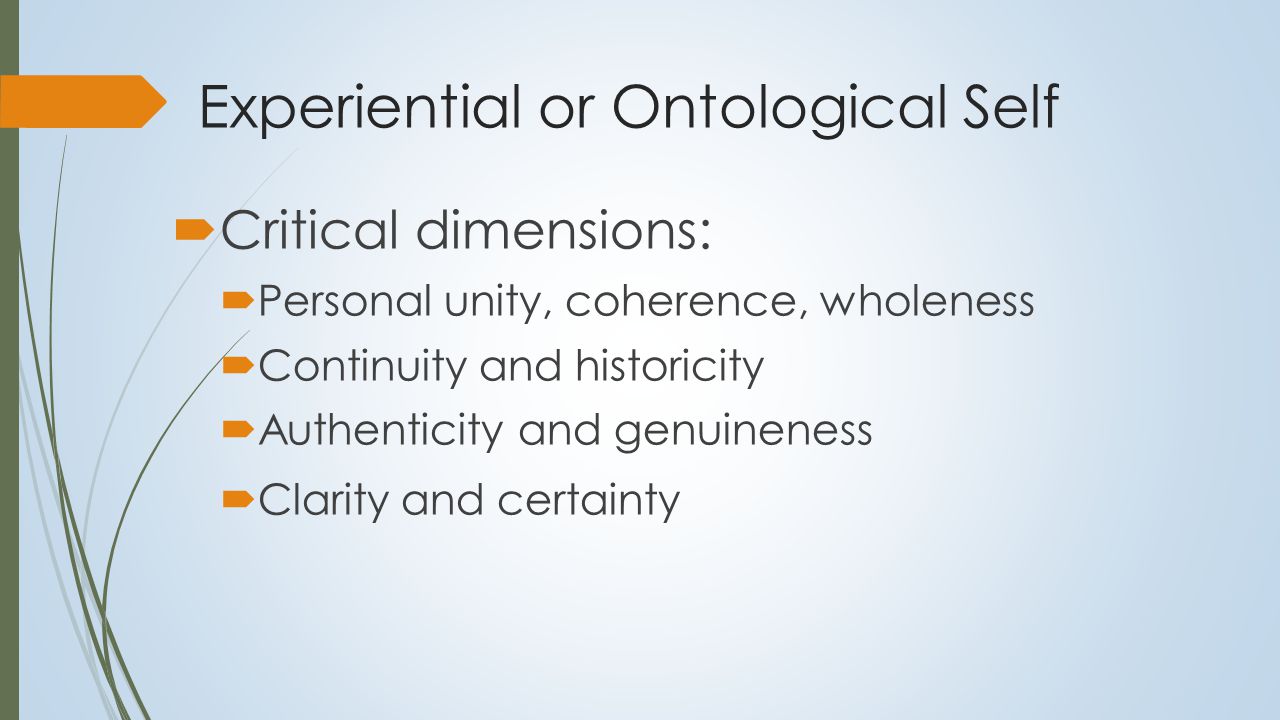 Experiential or Ontological Self

Critical dimensions:

Personal unity, coherence, wholeness

Continuity and historicity

Authenticity and genuineness

Clarity and certainty